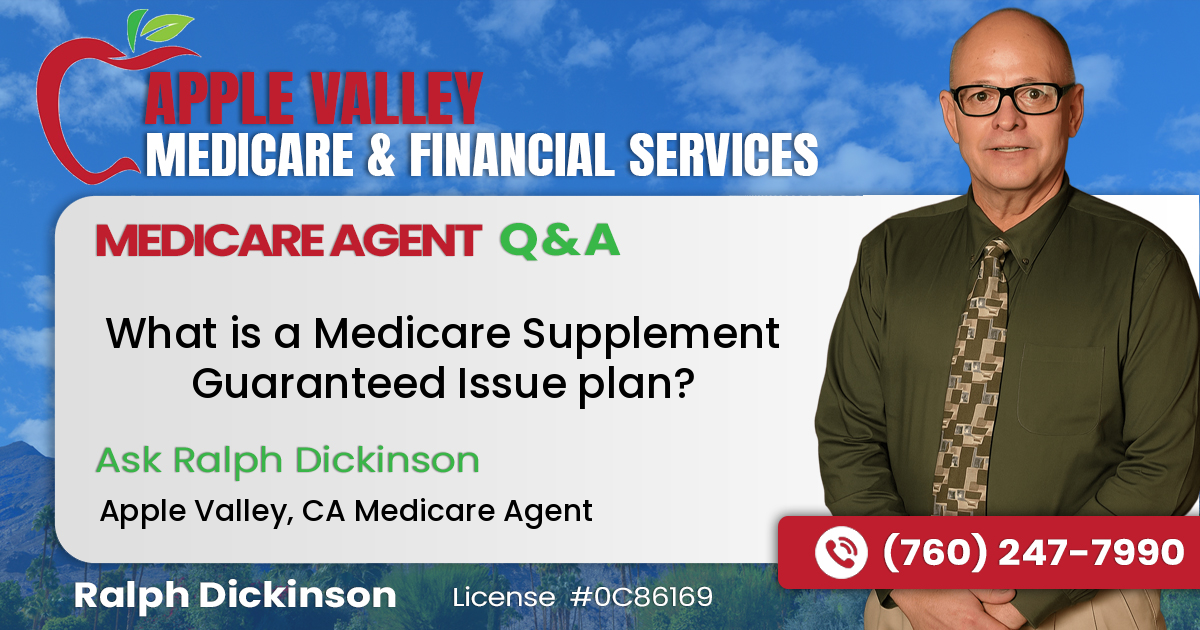 APPLE VALLEY
MEDICARE & FINANCIAL SERVICES

MEDICARE AGENT Q & A

What is a Medicare Supplement Guaranteed Issue plan?

Ask Ralph Dickinson

Apple Valley, CA Medicare Agent

(760) 247-7990

Ralph Dickinson License #0C86169